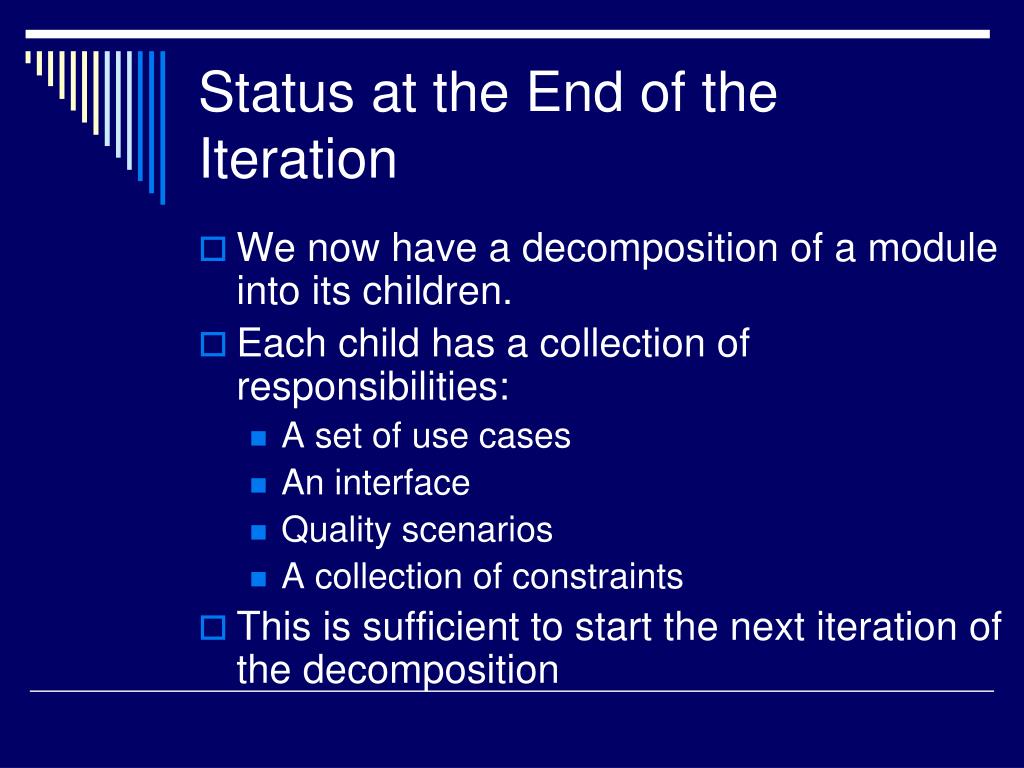 Status at the End of the Iteration

We now have a decomposition of a module into its children.

Each child has a collection of responsibilities:

A set of use cases

An interface

Quality scenarios

A collection of constraints

This is sufficient to start the next iteration of the decomposition